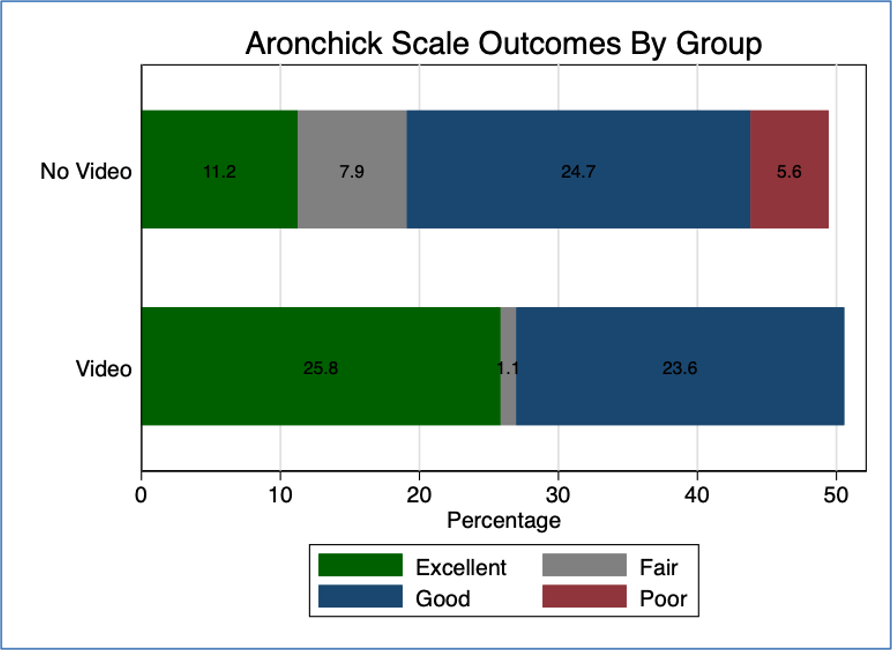 Aronchick Scale Outcomes By Group

No Video

11.2

7.9

24.7

5.6

Video

25.8

1.1

23.6

0

10

20

30

40

50

Percentage

Excellent

Fair

Good

Poor